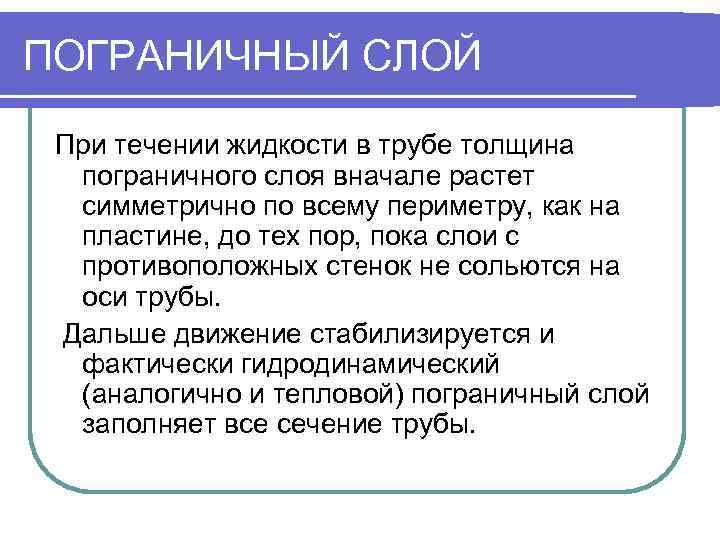 ПОГРАНИЧНЫЙ СЛОЙ

При течении жидкости в трубе толщина пограничного слоя вначале растет симметрично по всему периметру, как на пластине, до тех пор, пока слои с противоположных стенок не сольются на оси трубы.

Дальше движение стабилизируется и фактически гидродинамический (аналогично и тепловой) пограничный слой заполняет все сечение трубы.